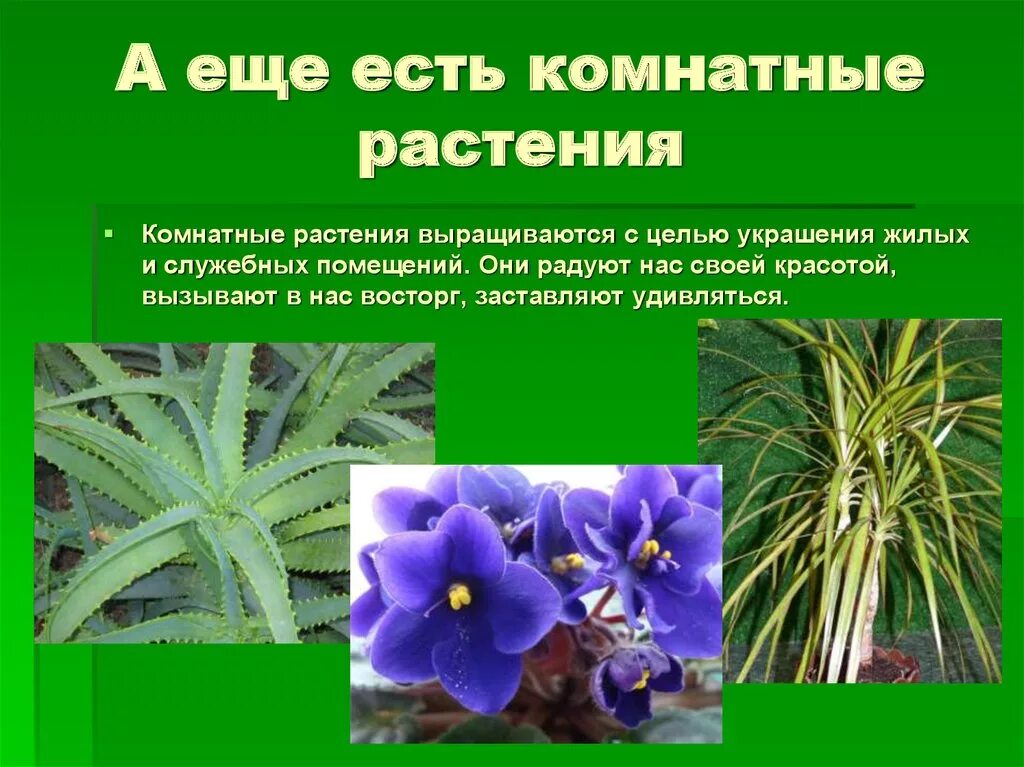 А еще есть комнатные растения

Комнатные растения выращиваются с целью украшения жилых и служебных помещений. Они радуют нас своей красотой, вызывают в нас восторг, заставляют удивляться.